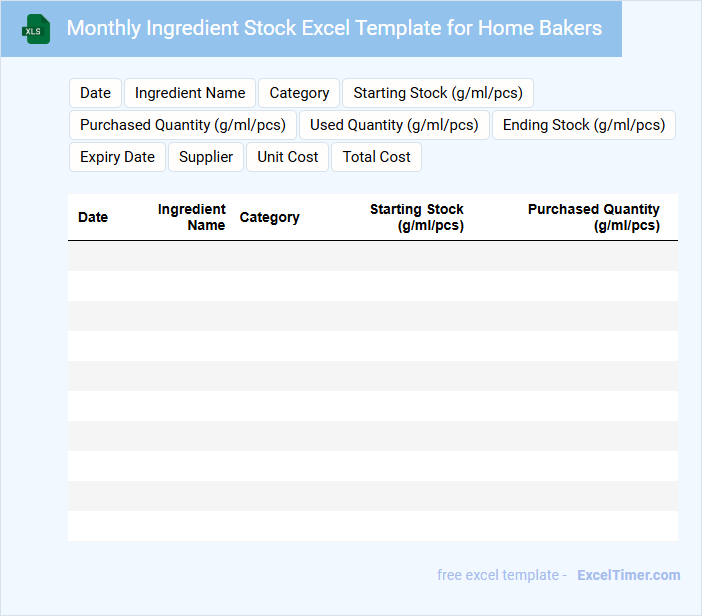 XLS

Monthly Ingredient Stock Excel Template for Home Bakers

Date Ingredient Name Category Starting Stock (g/ml/pcs) Purchased Quantity (g/ml/pcs) Used Quantity (g/ml/pcs) Ending Stock (g/ml/pcs) Expiry Date Supplier Unit Cost Total Cost

| Date | Ingredient Name | Category | Starting Stock (g/ml/pcs) | Purchased Quantity (g/ml/pcs) |
|---|---|---|---|---|
| | | | | |
| | | | | |
| | | | | |
| | | | | |
| | | | | |
| | | | | |
| | | | | |
| | | | | |
| | | | | |
| | | | | |

free excel template - ExcelTimer.com